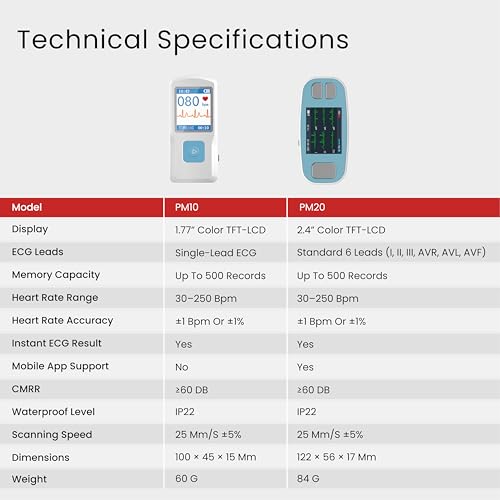 Technical Specifications

080

| Model | PM10 | PM20 |
|---|---|---|
| Display | 1.77" Color TFT-LCD | 2.4" Color TFT-LCD |
| ECG Leads | Single-Lead ECG | Standard 6 Leads (I, II, III, AVR, AVL, AVF) |
| Memory Capacity | Up To 500 Records | Up To 500 Records |
| Heart Rate Range | 30–250 Bpm | 30–250 Bpm |
| Heart Rate Accuracy | ±1 Bpm Or ±1% | ±1 Bpm Or ±1% |
| Instant ECG Result | Yes | Yes |
| Mobile App Support | No | Yes |
| CMRR | ≥60 DB | ≥60 DB |
| Waterproof Level | IP22 | IP22 |
| Scanning Speed | 25 Mm/S ±5% | 25 Mm/S ±5% |
| Dimensions | 100 × 45 × 15 Mm | 122 × 56 × 17 Mm |
| Weight | 60 G | 84 G |